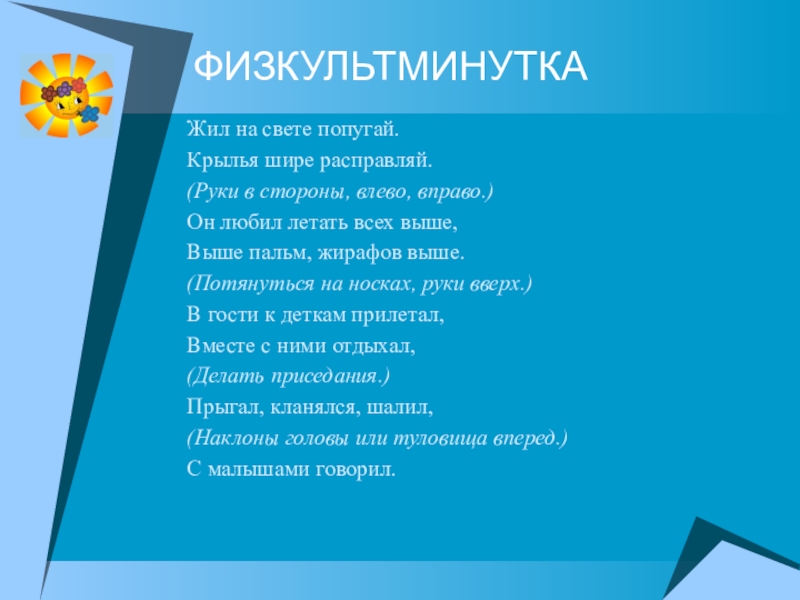 ФИЗКУЛЬТМИНУТКА

Жил на свете попугай.
Крылья шире расправляй.
(Руки в стороны, влево, вправо.)
Он любил летать всех выше,
Выше пальм, жирафов выше.
(Потянуться на носках, руки вверх.)
В гости к деткам прилетал,
Вместе с ними отдыхал,
(Делать приседания.)
Прыгал, кланялся, шалил,
(Наклоны головы или туловища вперед.)
С малышами говорил.